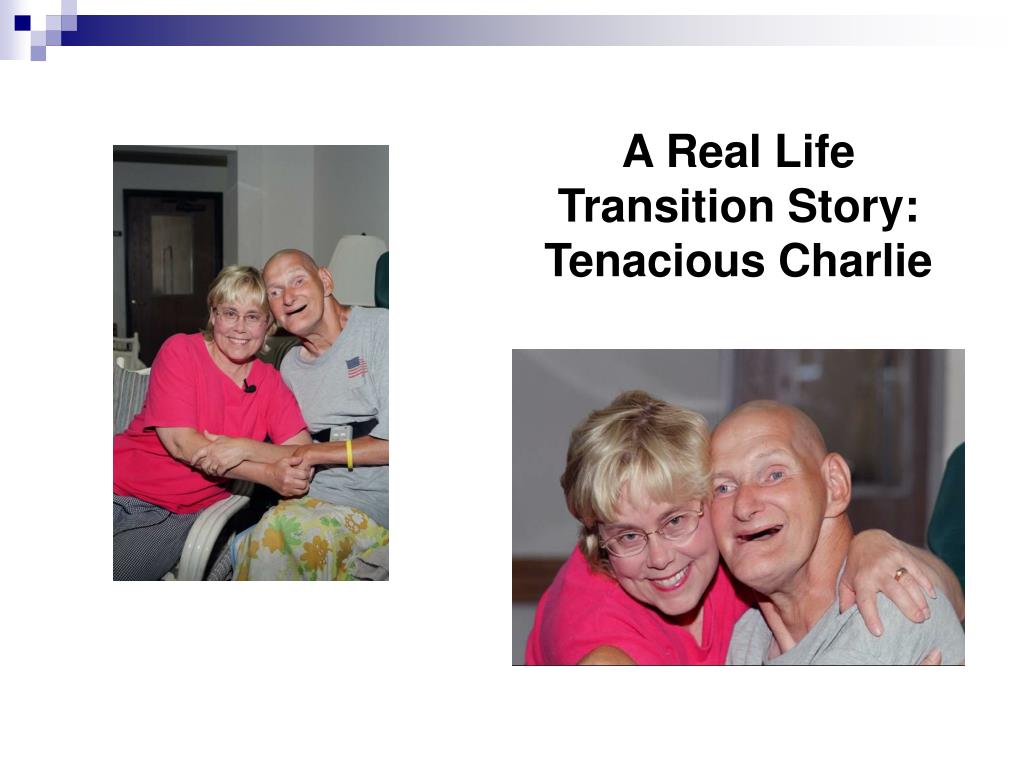 A Real Life Transition Story: Tenacious Charlie